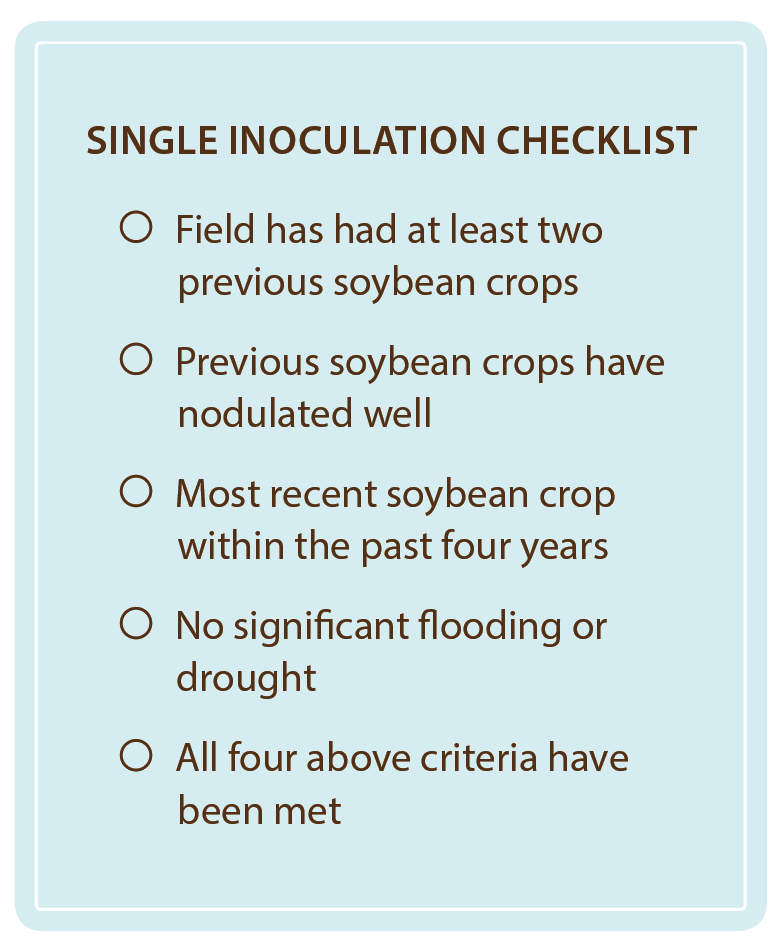 SINGLE INOCULATION CHECKLIST

○ Field has had at least two previous soybean crops

○ Previous soybean crops have nodulated well

○ Most recent soybean crop within the past four years

○ No significant flooding or drought

○ All four above criteria have been met